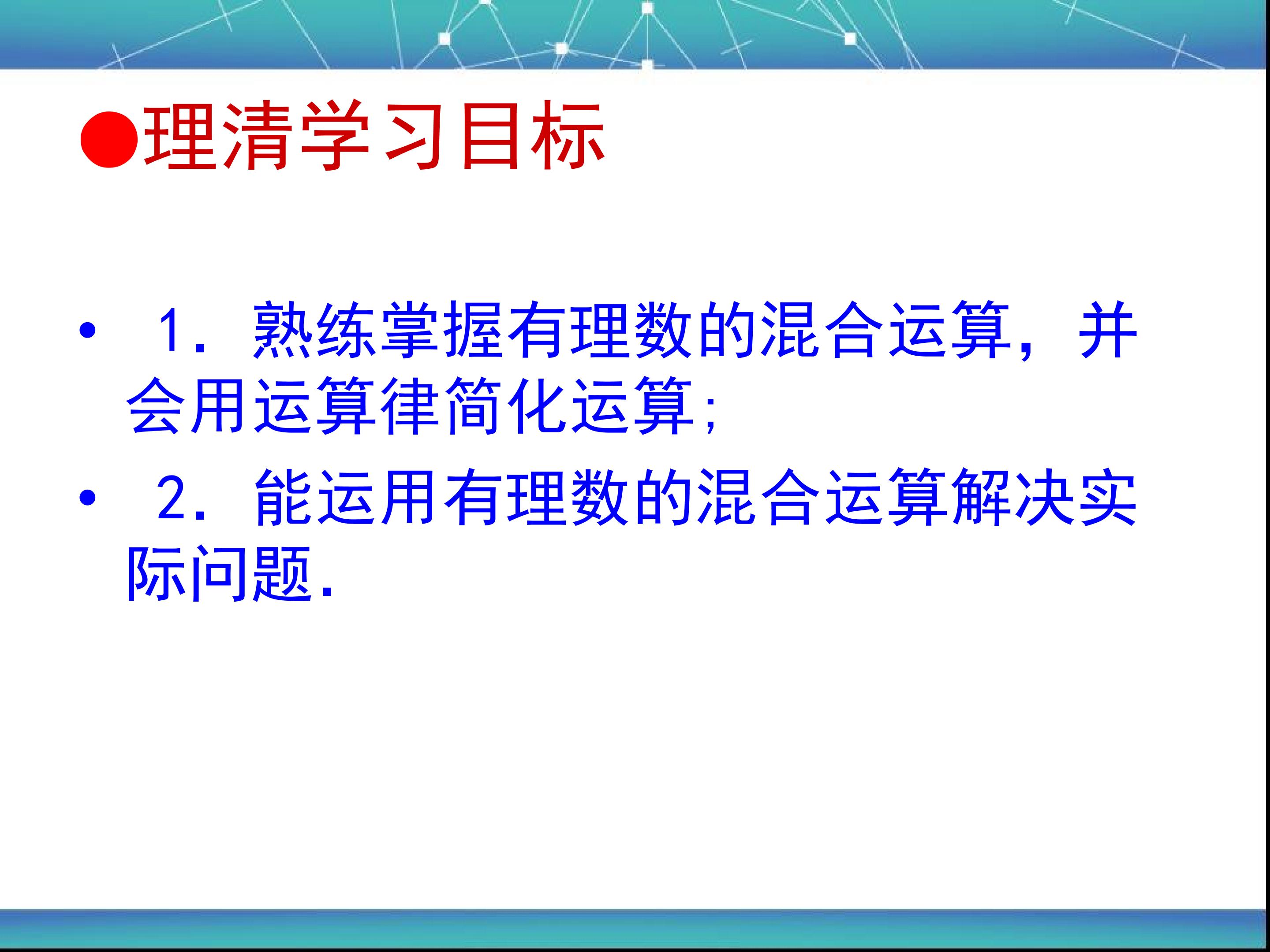 ●理清学习目标

• 1.熟练掌握有理数的混合运算，并会用运算律简化运算;

• 2.能运用有理数的混合运算解决实际问题.